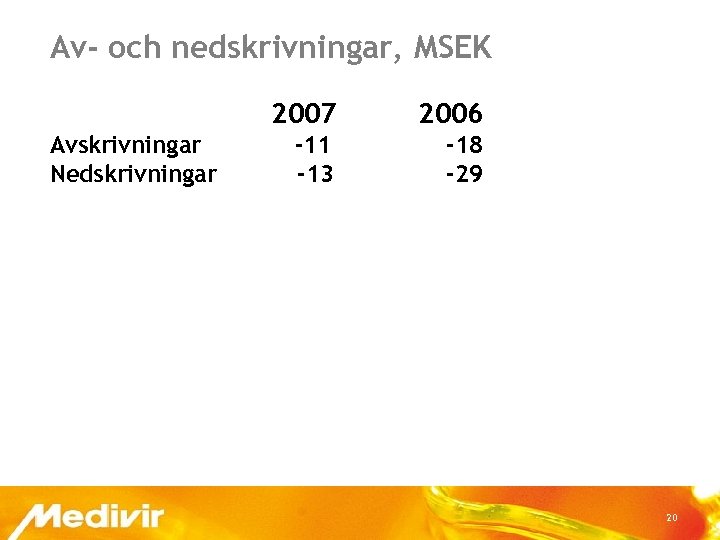 Av- och nedskrivningar, MSEK

| | 2007 | 2006 |
|---|---|---|
| Avskrivningar | -11 | -18 |
| Nedskrivningar | -13 | -29 |

Medivir

20